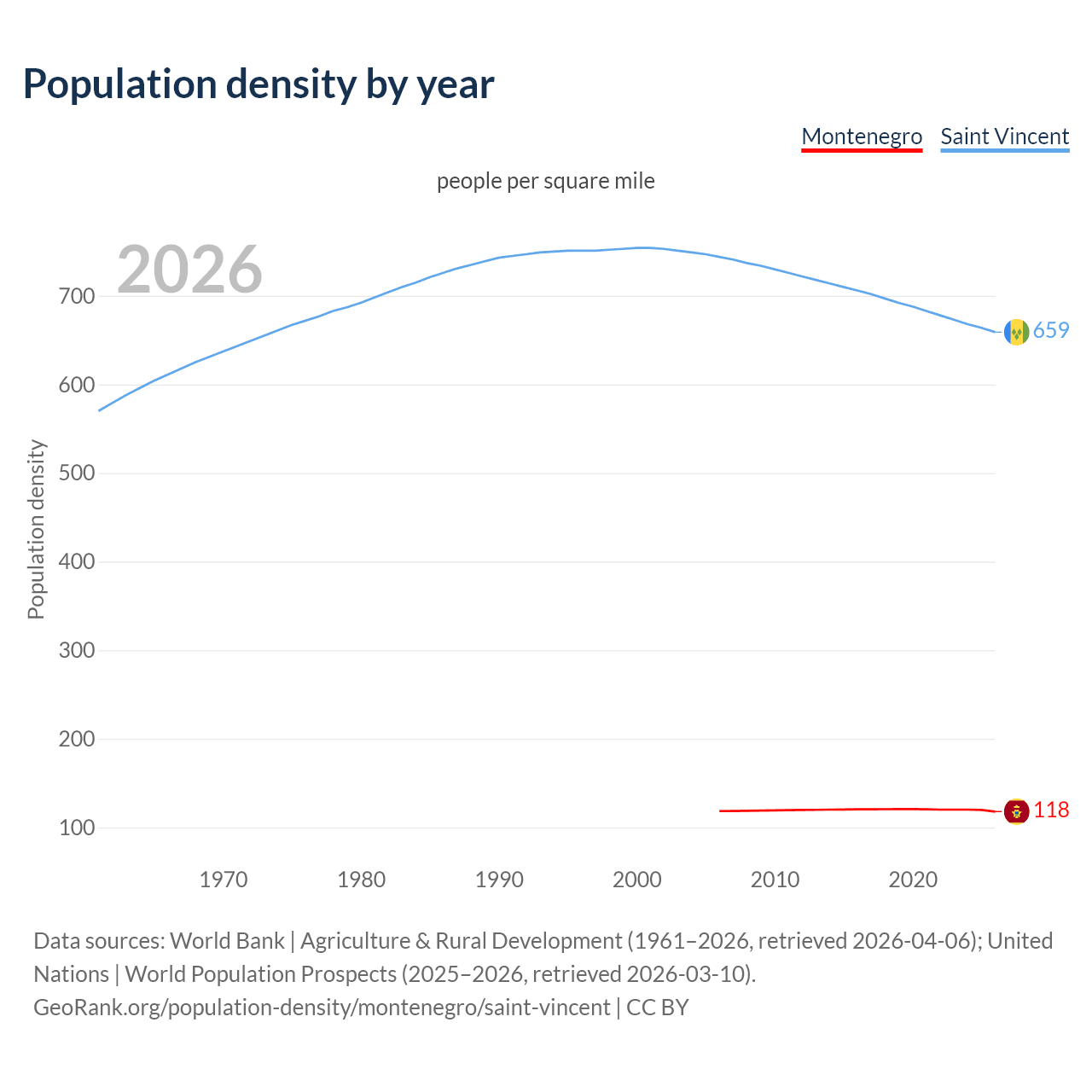 Population density by year

Montenegro Saint Vincent

people per square mile

2026

Population density

700
600
500
400
300
200
100

659
118

1970 1980 1990 2000 2010 2020

Data sources: World Bank | Agriculture & Rural Development (1961–2026, retrieved 2026-04-06); United Nations | World Population Prospects (2025–2026, retrieved 2026-03-10).
GeoRank.org/population-density/montenegro/saint-vincent | CC BY